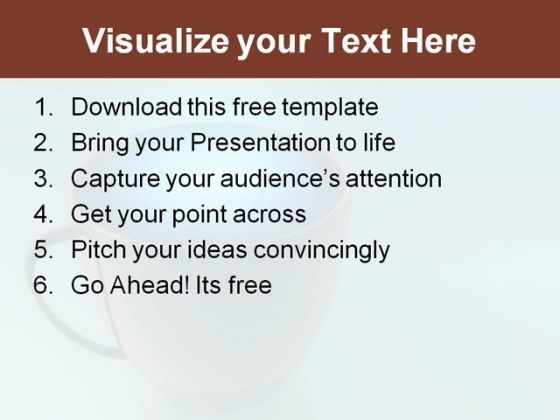 Visualize your Text Here

1. Download this free template
2. Bring your Presentation to life
3. Capture your audience's attention
4. Get your point across
5. Pitch your ideas convincingly
6. Go Ahead! Its free